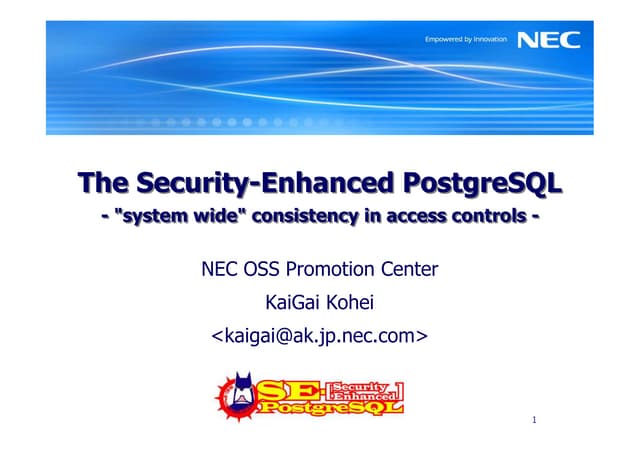 Empowered by Innovation NEC

The Security-Enhanced PostgreSQL
- "system wide" consistency in access controls -

NEC OSS Promotion Center
KaiGai Kohei
<kaigai@ak.jp.nec.com>

SE- Security Enhanced PostgreSQL

1